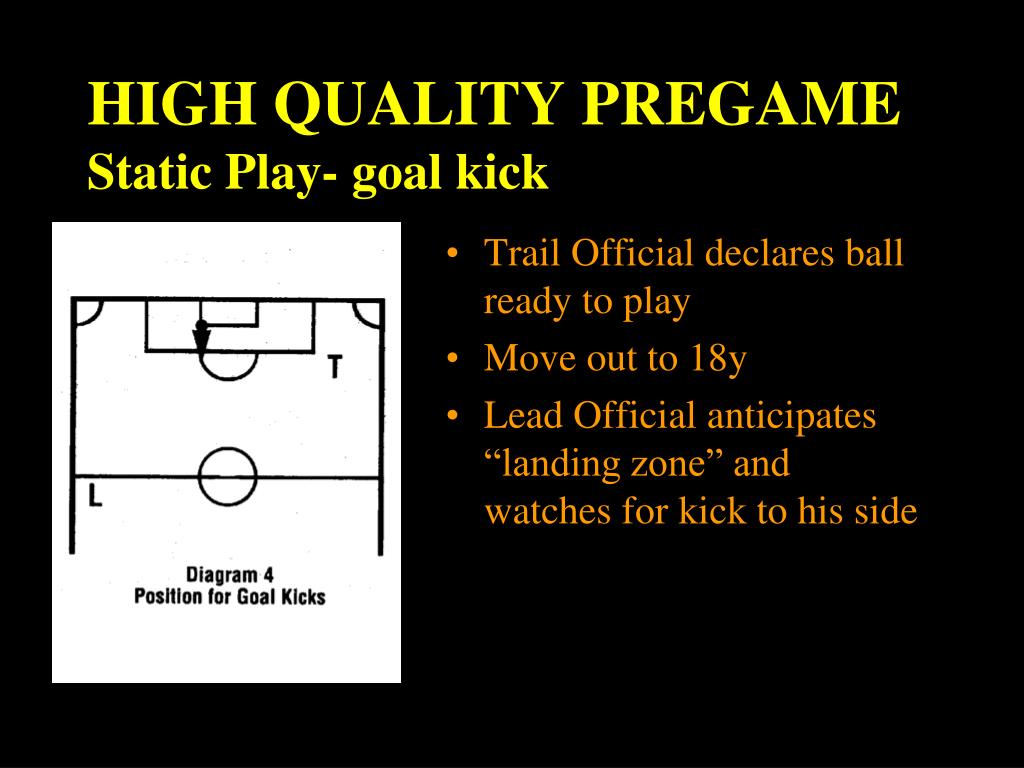 HIGH QUALITY PREGAME
Static Play- goal kick

T

L

Diagram 4
Position for Goal Kicks

• Trail Official declares ball ready to play
• Move out to 18y
• Lead Official anticipates “landing zone” and watches for kick to his side